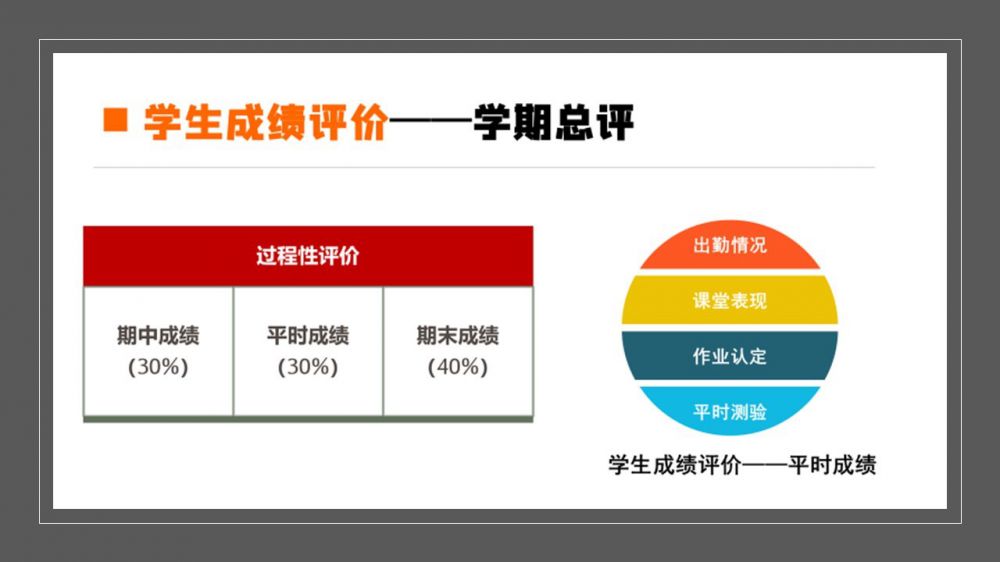 学生成绩评价——学期总评

| 过程性评价 | | |
|---|---|---|
| 期中成绩 (30%) | 平时成绩 (30%) | 期末成绩 (40%) |

出勤情况
课堂表现
作业认定
平时测验

学生成绩评价——平时成绩